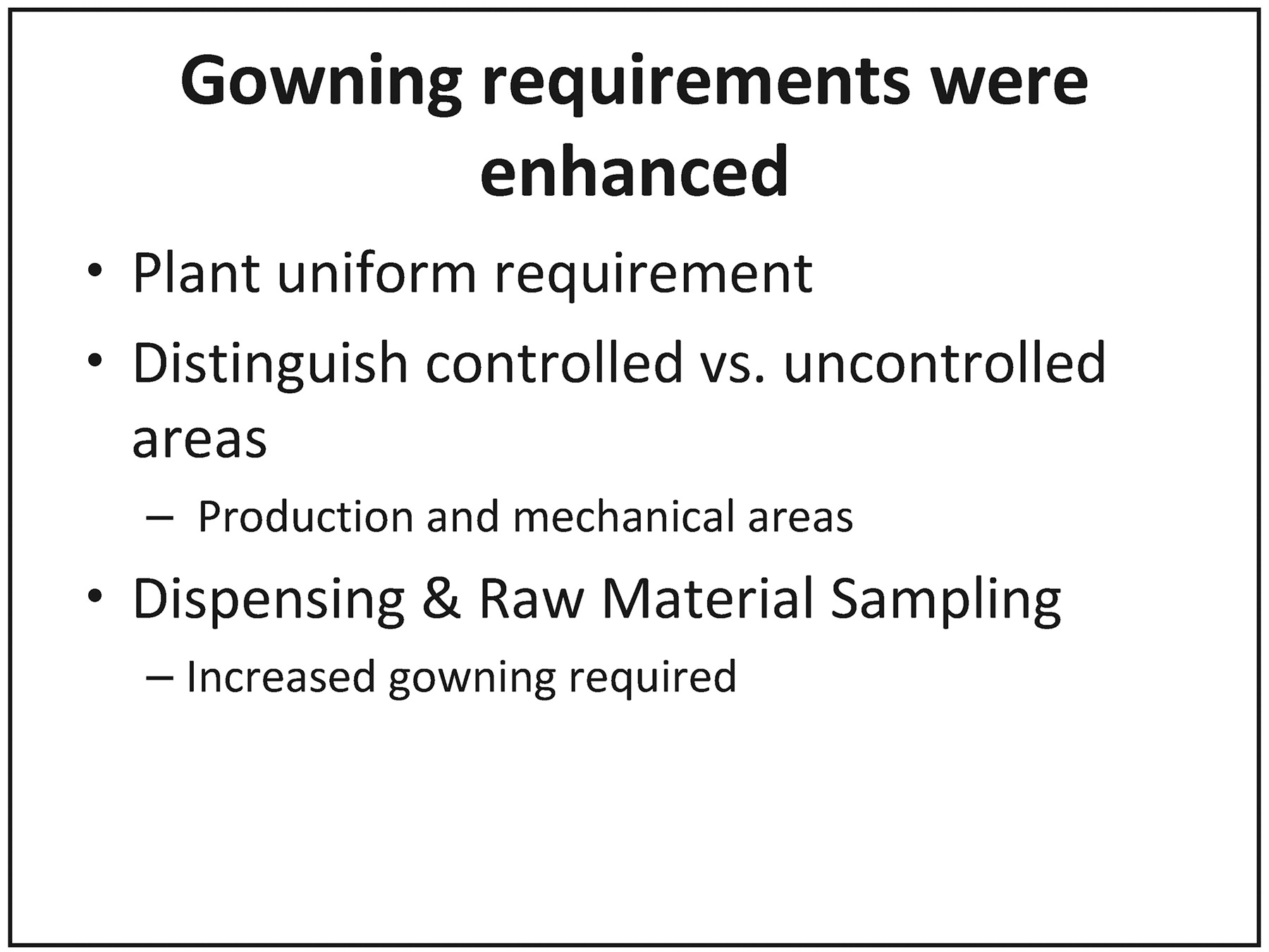 Gowning requirements were enhanced

• Plant uniform requirement
• Distinguish controlled vs. uncontrolled areas
  – Production and mechanical areas
• Dispensing & Raw Material Sampling
  – Increased gowning required